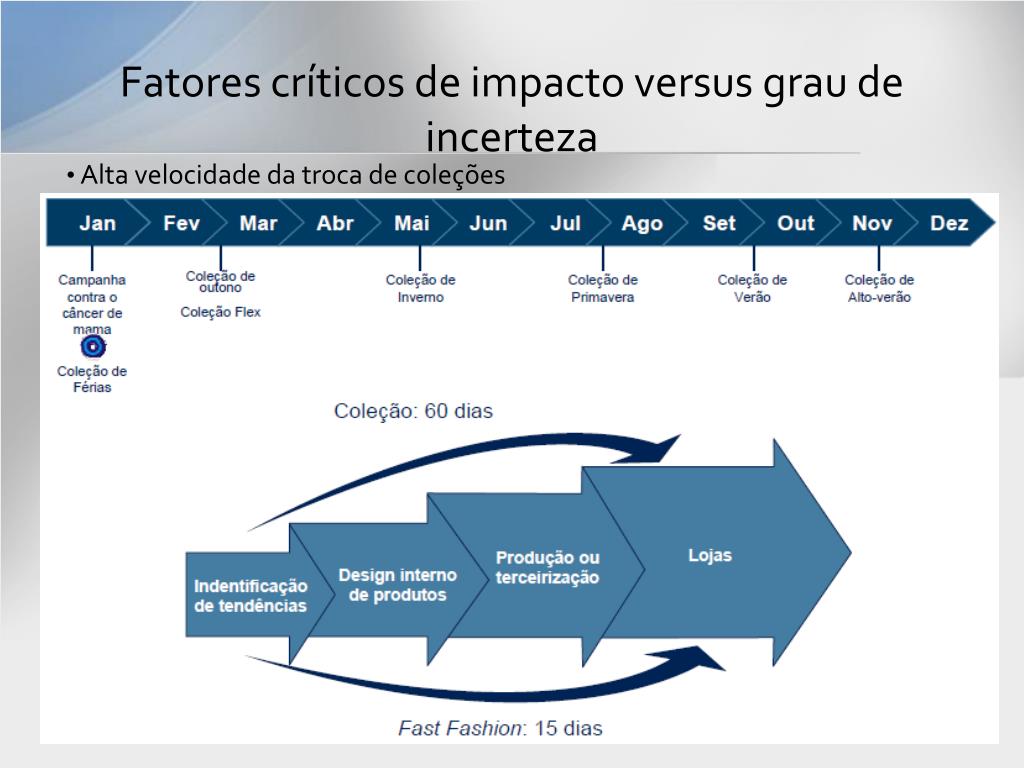 Fatores críticos de impacto versus grau de incerteza

• Alta velocidade da troca de coleções

Jan Fev Mar Abr Mai Jun Jul Ago Set Out Nov Dez

Campanha contra o câncer de mama

Coleção de Férias

Coleção de outono

Coleção Flex

Coleção de Inverno

Coleção de Primavera

Coleção de Verão

Coleção de Alto-verão

Coleção: 60 dias

Indentificação de tendências

Design interno de produtos

Produção ou terceirização

Lojas

Fast Fashion: 15 dias